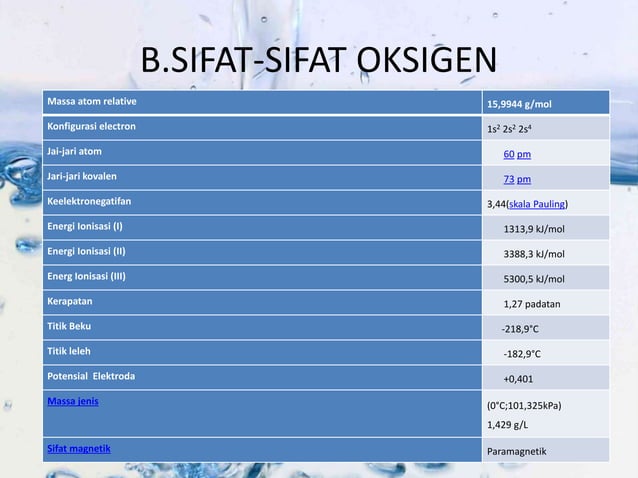 B.SIFAT-SIFAT OKSIGEN

| Massa atom relative | 15,9944 g/mol |
|---|---|
| Konfigurasi electron | $1s^2$ $2s^2$ $2s^4$ |
| Jai-jari atom | 60 pm |
| Jari-jari kovalen | 73 pm |
| Keelektronegatifan | 3,44(skala Pauling) |
| Energi Ionisasi (I) | 1313,9 kJ/mol |
| Energi Ionisasi (II) | 3388,3 kJ/mol |
| Energ Ionisasi (III) | 5300,5 kJ/mol |
| Kerapatan | 1,27 padatan |
| Titik Beku | -218,9°C |
| Titik leleh | -182,9°C |
| Potensial Elektroda | +0,401 |
| Massa jenis | (0°C;101,325kPa) 1,429 g/L |
| Sifat magnetik | Paramagnetik |